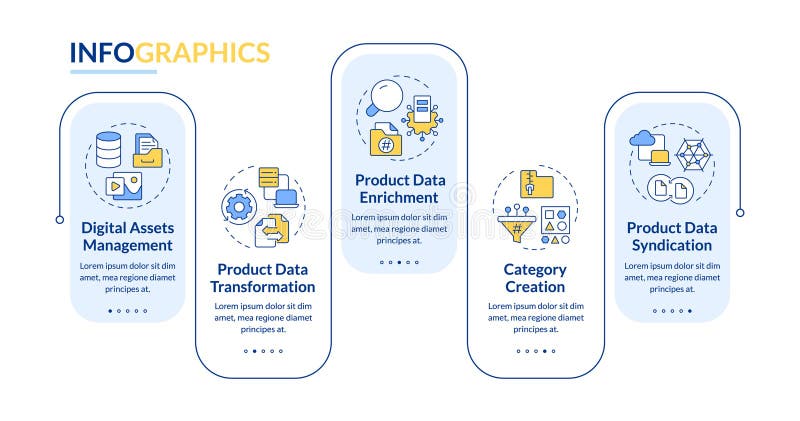 INFOGRAPHICS

Digital Assets Management

Lorem ipsum dolor sit dim amet, mea regione diamet principes at.

Product Data Transformation

Lorem ipsum dolor sit dim amet, mea regione diamet principes at.

Product Data Enrichment

Lorem ipsum dolor sit dim amet, mea regione diamet principes at.

Category Creation

Lorem ipsum dolor sit dim amet, mea regione diamet principes at.

Product Data Syndication

Lorem ipsum dolor sit dim amet, mea regione diamet principes at.